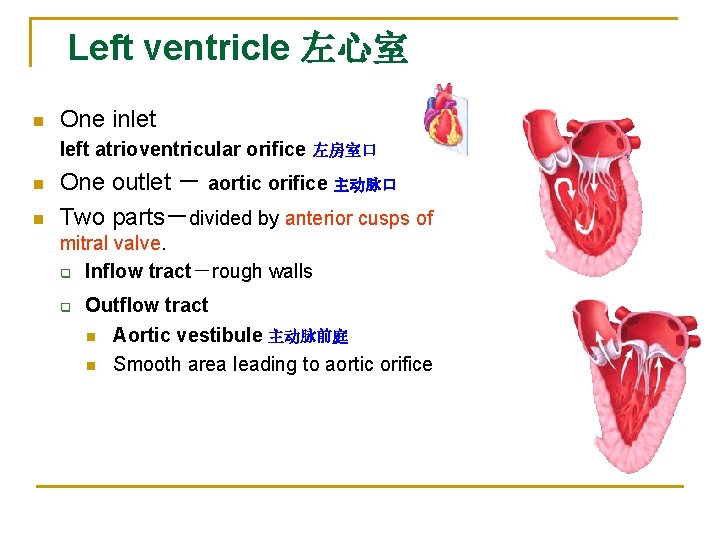 Left ventricle 左心室

One inlet
left atrioventricular orifice 左房室口

One outlet － aortic orifice 主动脉口

Two parts－divided by anterior cusps of mitral valve.

Inflow tract－rough walls

Outflow tract

Aortic vestibule 主动脉前庭

Smooth area leading to aortic orifice